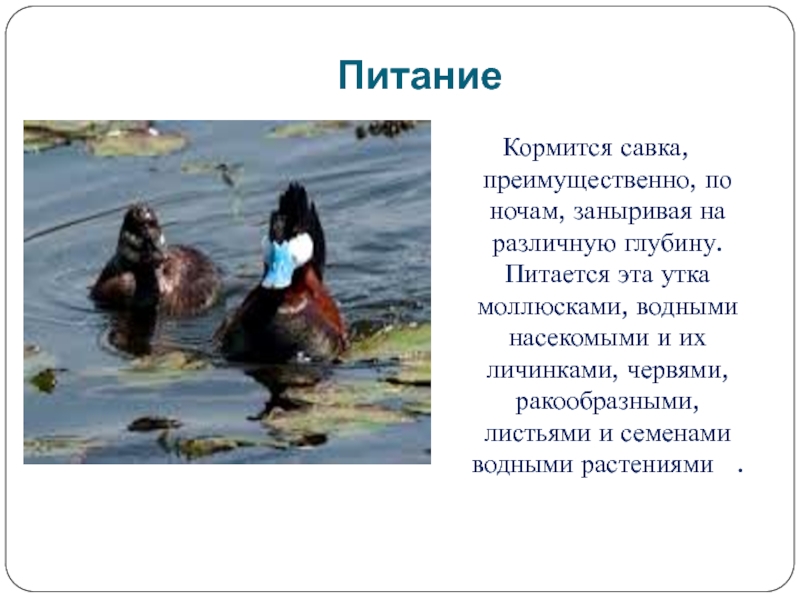 Питание

Кормится савка, преимущественно, по ночам, заныривая на различную глубину. Питается эта утка моллюсками, водными насекомыми и их личинками, червями, ракообразными, листьями и семенами водными растениями .